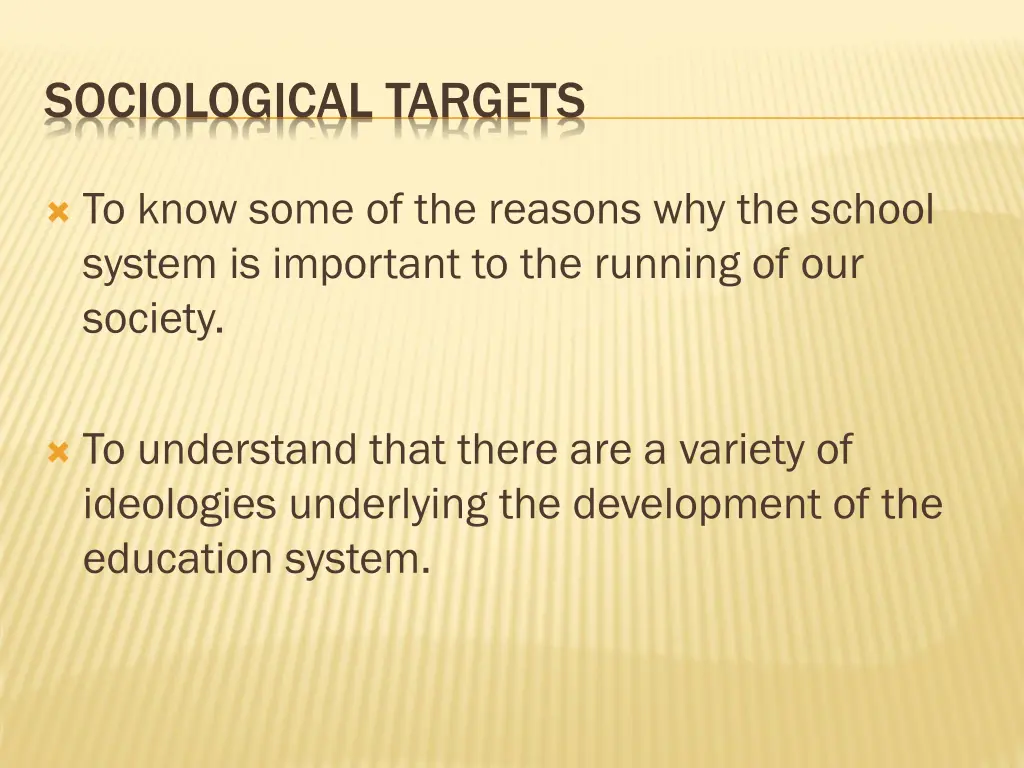 SOCIOLOGICAL TARGETS

To know some of the reasons why the school system is important to the running of our society.

To understand that there are a variety of ideologies underlying the development of the education system.